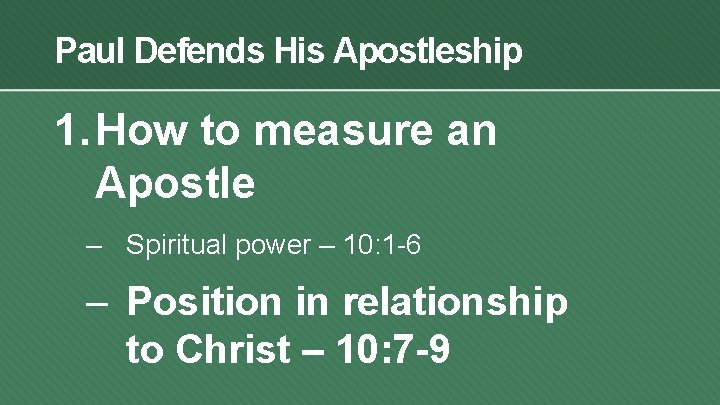 Paul Defends His Apostleship

1. How to measure an Apostle

– Spiritual power – 10:1-6

– Position in relationship to Christ – 10:7-9